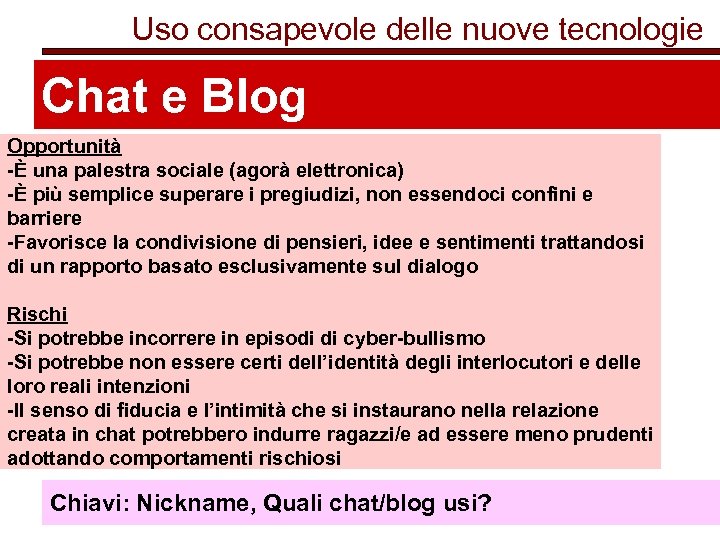 Uso consapevole delle nuove tecnologie

Chat e Blog

Opportunità
-È una palestra sociale (agorà elettronica)
-È più semplice superare i pregiudizi, non essendoci confini e barriere
-Favorisce la condivisione di pensieri, idee e sentimenti trattandosi di un rapporto basato esclusivamente sul dialogo

Rischi
-Si potrebbe incorrere in episodi di cyber-bullismo
-Si potrebbe non essere certi dell'identità degli interlocutori e delle loro reali intenzioni
-Il senso di fiducia e l'intimità che si instaurano nella relazione creata in chat potrebbero indurre ragazzi/e ad essere meno prudenti adottando comportamenti rischiosi

Chiavi: Nickname, Quali chat/blog usi?